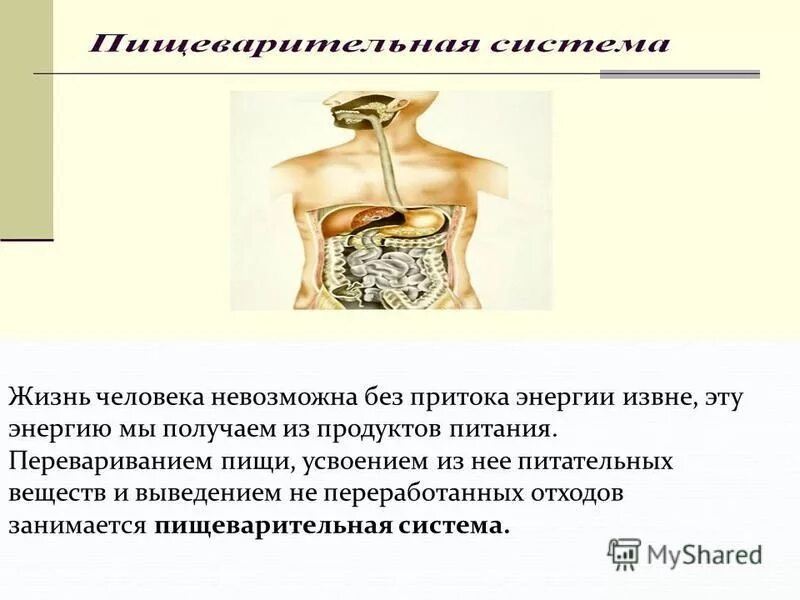 Пищеварительная система

Жизнь человека невозможна без притока энергии извне, эту энергию мы получаем из продуктов питания. Перевариванием пищи, усвоением из нее питательных веществ и выведением не переработанных отходов занимается **пищеварительная система.**

MyShared